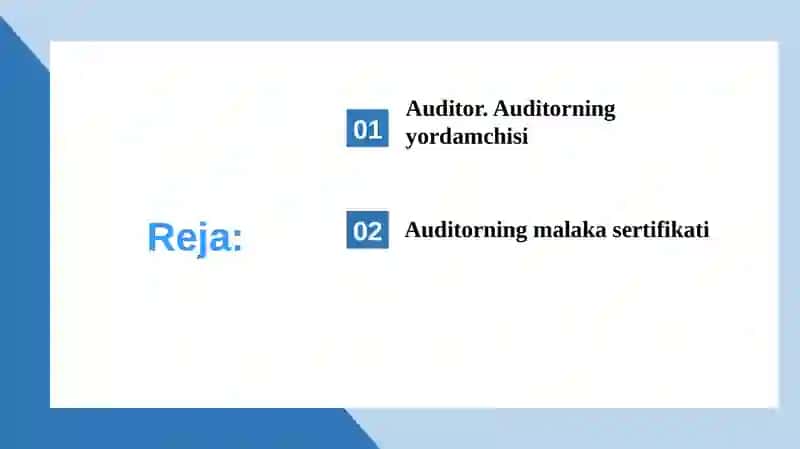 Reja:

01 Auditor. Auditorning yordamchisi

02 Auditorning malaka sertifikati